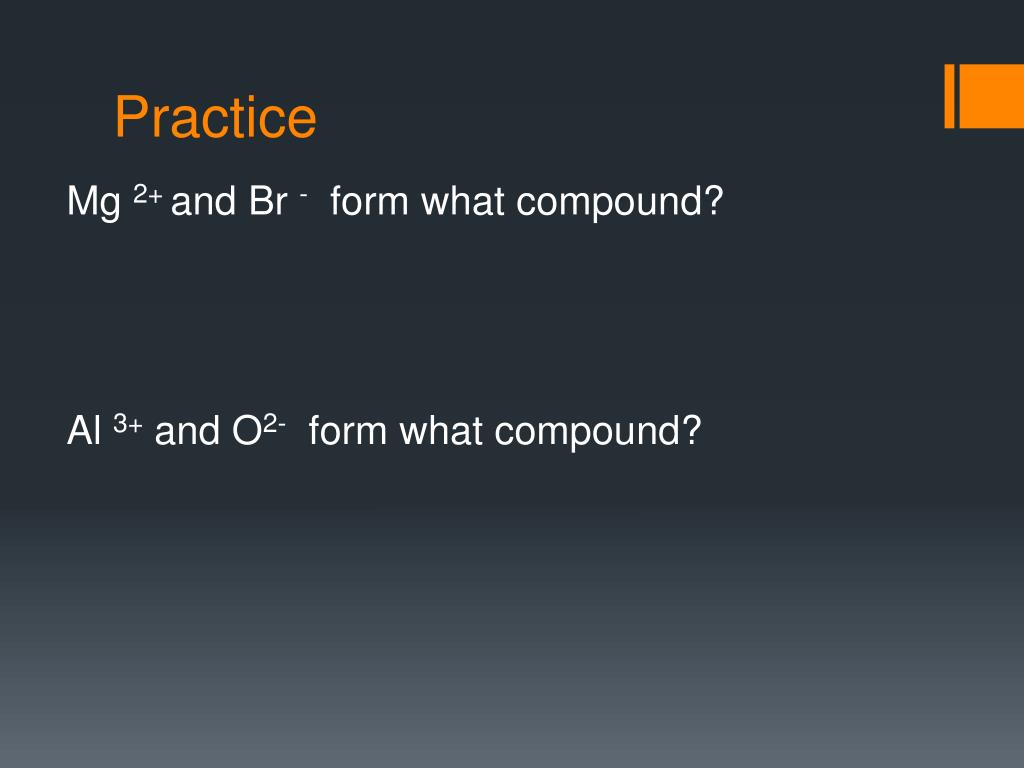 Practice

$Mg^{2+}$ and $Br^{-}$ form what compound?

$Al^{3+}$ and $O^{2-}$ form what compound?